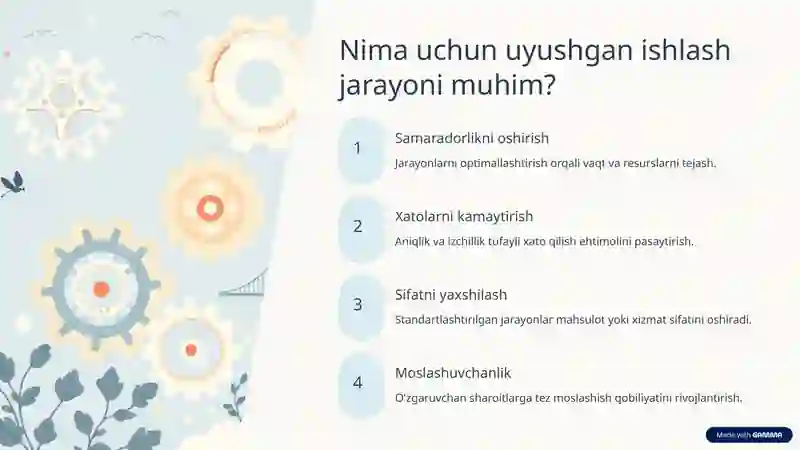 Nima uchun uyushgan ishlash jarayoni muhim?

1

Samaradorlikni oshirish

Jarayonlarni optimallashtirish orqali vaqt va resurslarni tejash.

2

Xatolarni kamaytirish

Aniqlik va izchillik tufayli xato qilish ehtimolini pasaytirish.

3

Sifatni yaxshilash

Standartlashtirilgan jarayonlar mahsulot yoki xizmat sifatini oshiradi.

4

Moslashuvchanlik

O'zgaruvchan sharoitlarga tez moslashish qobiliyatini rivojlantirish.

Made with GAMMA